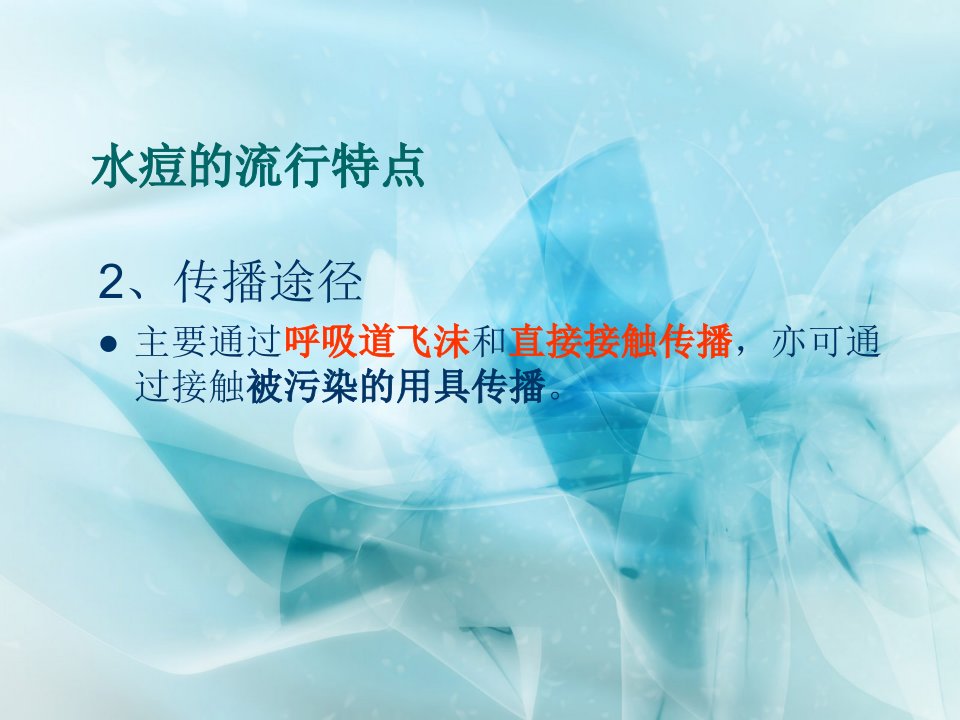 水痘的流行特点

2、传播途径

● 主要通过呼吸道飞沫和直接接触传播，亦可通过接触被污染的用具传播。